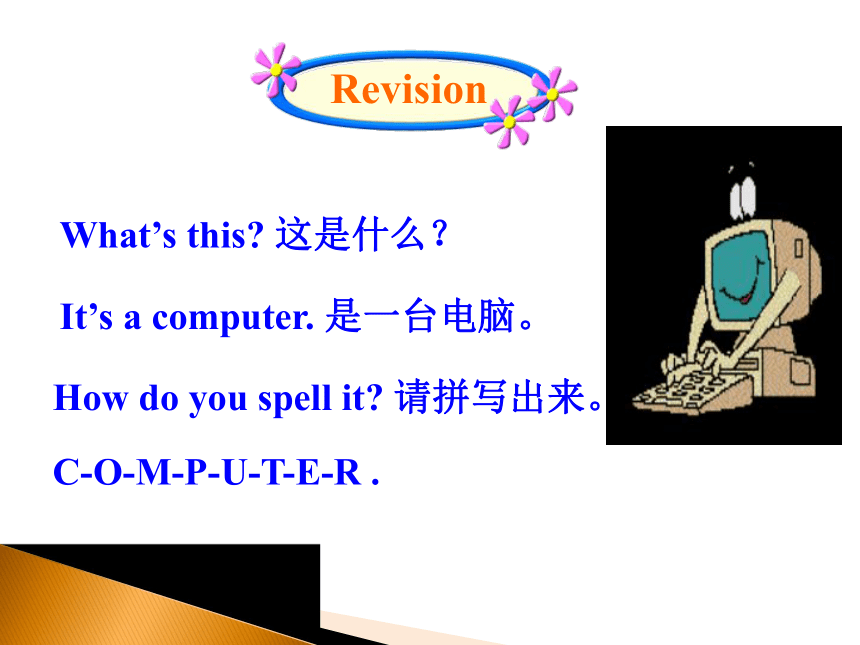 Revision

What’s this? 这是什么？

It’s a computer. 是一台电脑。

How do you spell it? 请拼写出来。

C-O-M-P-U-T-E-R .